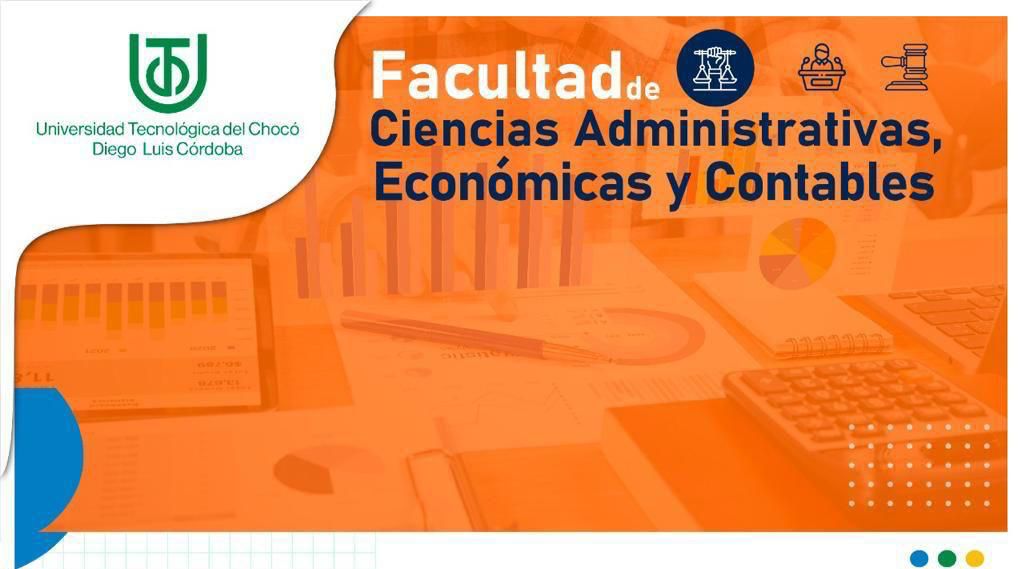 Universidad Tecnológica del Chocó
Diego Luis Córdoba

Facultad de
Ciencias Administrativas, Económicas y Contables